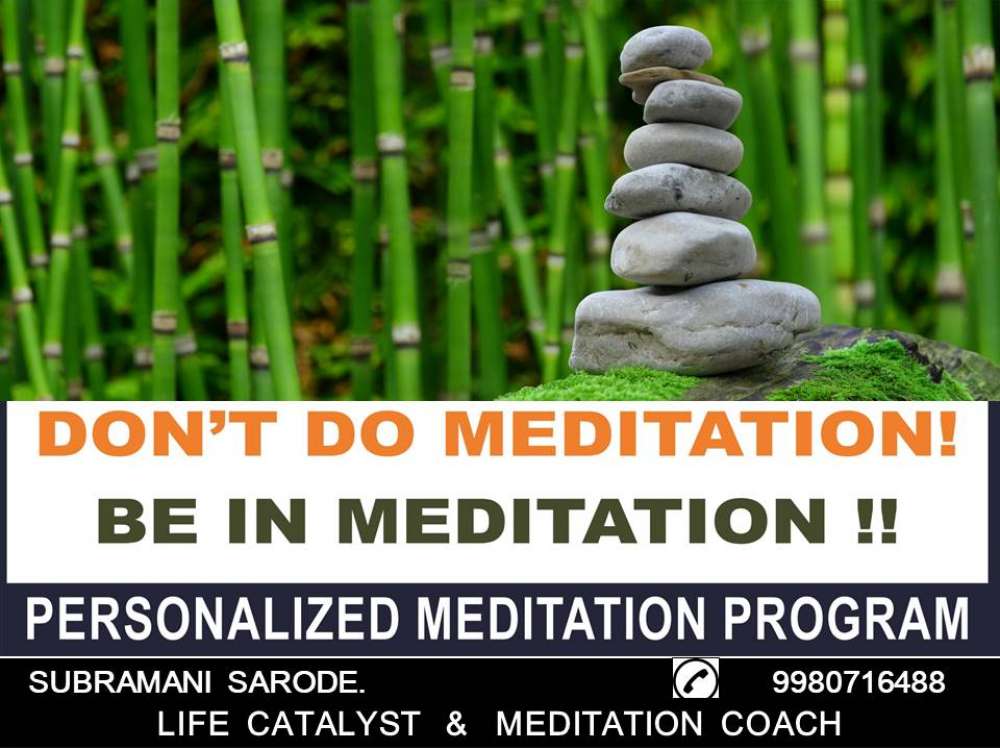 DON'T DO MEDITATION!

BE IN MEDITATION !!

PERSONALIZED MEDITATION PROGRAM

SUBRAMANI SARODE. 9980716488

LIFE CATALYST & MEDITATION COACH